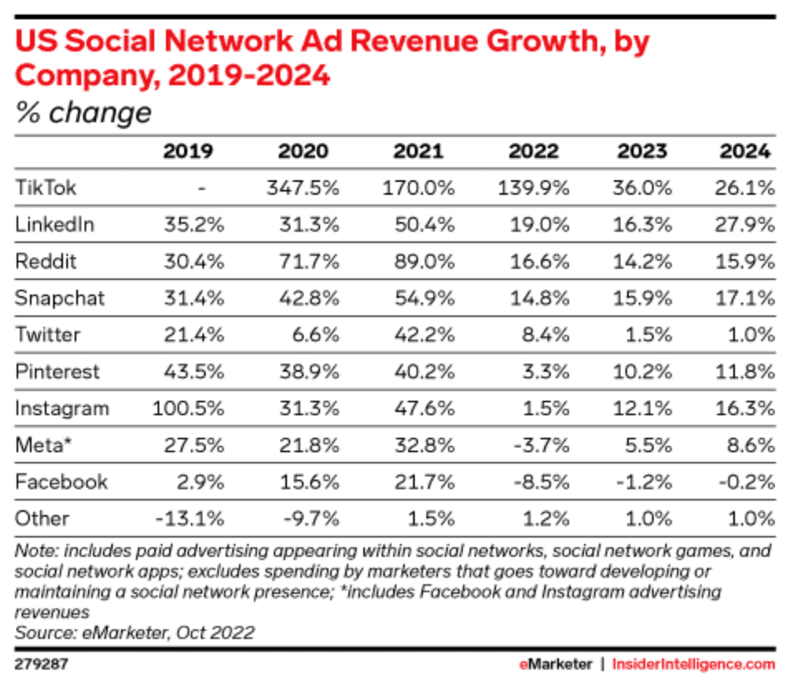 US Social Network Ad Revenue Growth, by Company, 2019-2024
% change

| | 2019 | 2020 | 2021 | 2022 | 2023 | 2024 |
|---|---|---|---|---|---|---|
| TikTok | - | 347.5% | 170.0% | 139.9% | 36.0% | 26.1% |
| LinkedIn | 35.2% | 31.3% | 50.4% | 19.0% | 16.3% | 27.9% |
| Reddit | 30.4% | 71.7% | 89.0% | 16.6% | 14.2% | 15.9% |
| Snapchat | 31.4% | 42.8% | 54.9% | 14.8% | 15.9% | 17.1% |
| Twitter | 21.4% | 6.6% | 42.2% | 8.4% | 1.5% | 1.0% |
| Pinterest | 43.5% | 38.9% | 40.2% | 3.3% | 10.2% | 11.8% |
| Instagram | 100.5% | 31.3% | 47.6% | 1.5% | 12.1% | 16.3% |
| Meta* | 27.5% | 21.8% | 32.8% | -3.7% | 5.5% | 8.6% |
| Facebook | 2.9% | 15.6% | 21.7% | -8.5% | -1.2% | -0.2% |
| Other | -13.1% | -9.7% | 1.5% | 1.2% | 1.0% | 1.0% |

Note: includes paid advertising appearing within social networks, social network games, and social network apps; excludes spending by marketers that goes toward developing or maintaining a social network presence; *includes Facebook and Instagram advertising revenues
Source: eMarketer, Oct 2022

279287

eMarketer | InsiderIntelligence.com